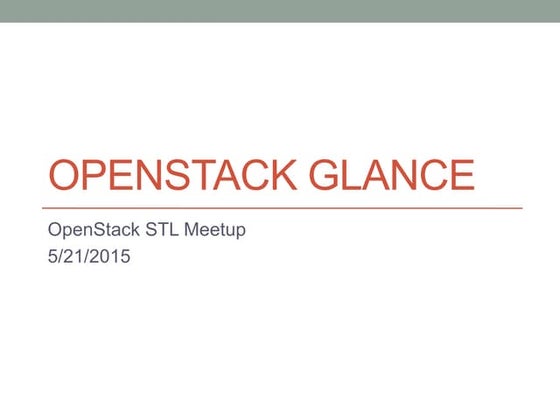 OPENSTACK GLANCE

OpenStack STL Meetup
5/21/2015